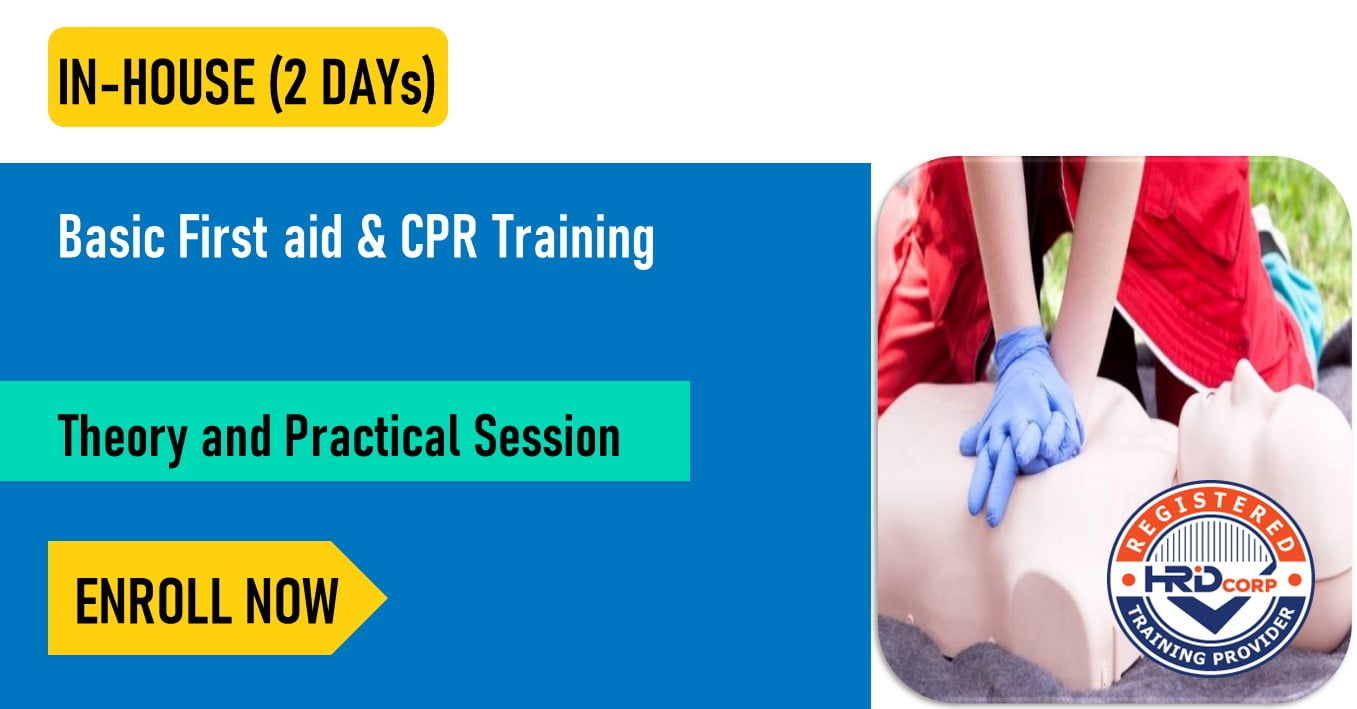 IN-HOUSE (2 DAYs)

Basic First aid & CPR Training

Theory and Practical Session

ENROLL NOW

REGISTERED
HRD CORP
TRAINING PROVIDER